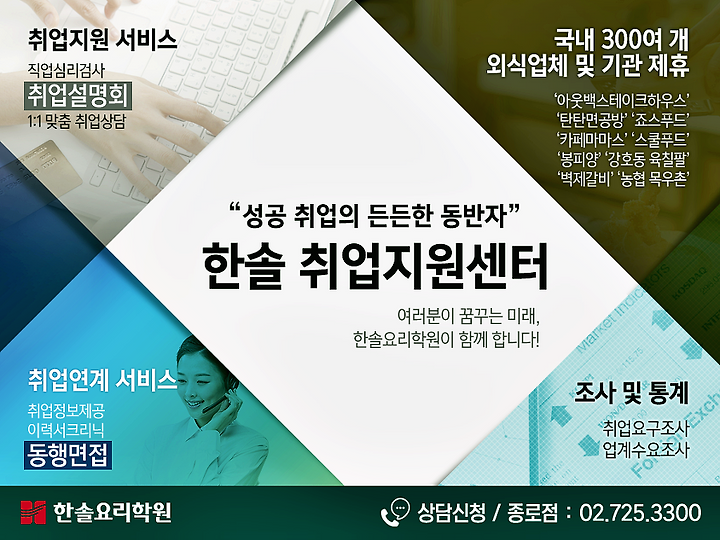 취업지원 서비스

직업심리검사
취업설명회
1:1 맞춤 취업상담

국내 300여 개
외식업체 및 기관 제휴

'아웃백스테이크하우스'
'탄탄면공방' '죠스푸드'
'카페마마스' '스쿨푸드'
'봉피양' '강호동 육칠팔'
'벽제갈비' '농협 목우촌'

"성공 취업의 든든한 동반자"
한솔 취업지원센터

여러분이 꿈꾸는 미래,
한솔요리학원이 함께 합니다!

취업연계 서비스

취업정보제공
이력서크리닉
동행면접

조사 및 통계

취업요구조사
업계수요조사

한솔요리학원

상담신청 / 종로점 : 02.725.3300